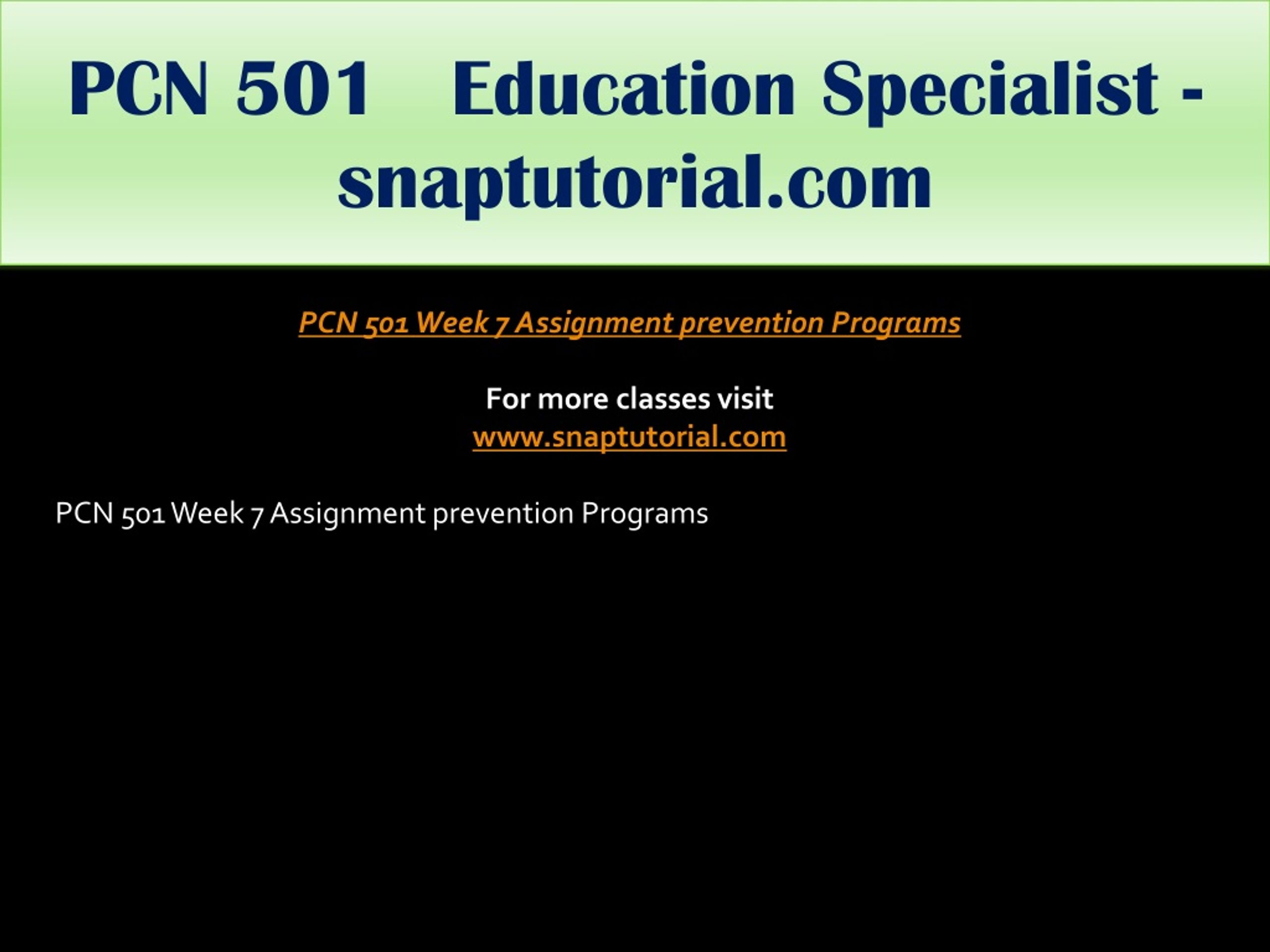 PCN 501 Education Specialist - snaptutorial.com

PCN 501 Week 7 Assignment prevention Programs

For more classes visit
www.snaptutorial.com

PCN 501 Week 7 Assignment prevention Programs